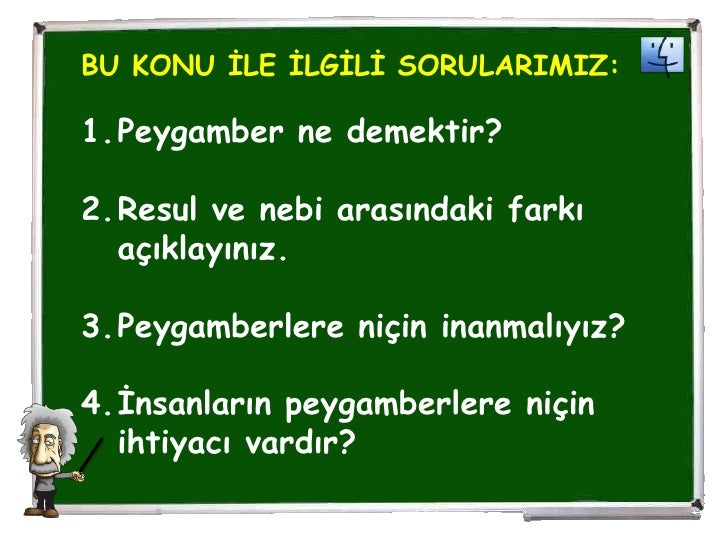 BU KONU İLE İLGİLİ SORULARIMIZ:

1. Peygamber ne demektir?

2. Resul ve nebi arasındaki farkı açıklayınız.

3. Peygamberlere niçin inanmalıyız?

4. İnsanların peygamberlere niçin ihtiyacı vardır?